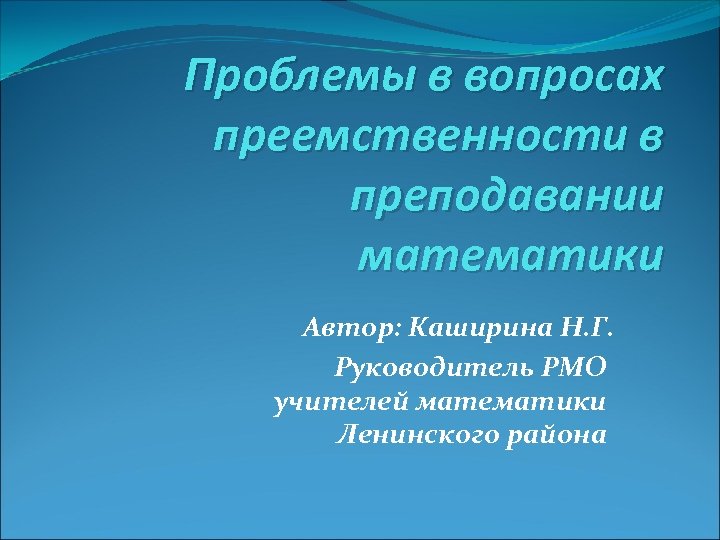 Проблемы в вопросах преемственности в преподавании математики

Автор: Каширина Н.Г.

Руководитель РМО учителей математики Ленинского района